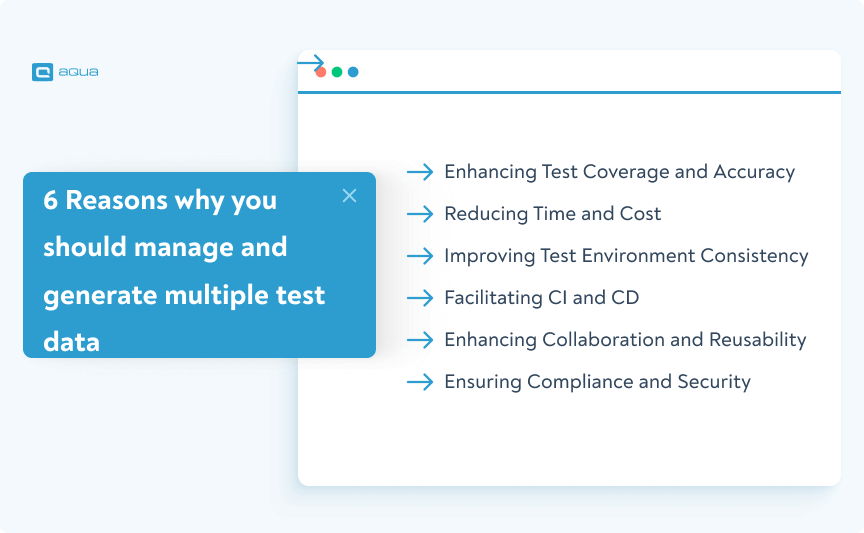 aqua

6 Reasons why you should manage and generate multiple test data

→ Enhancing Test Coverage and Accuracy
→ Reducing Time and Cost
→ Improving Test Environment Consistency
→ Facilitating CI and CD
→ Enhancing Collaboration and Reusability
→ Ensuring Compliance and Security